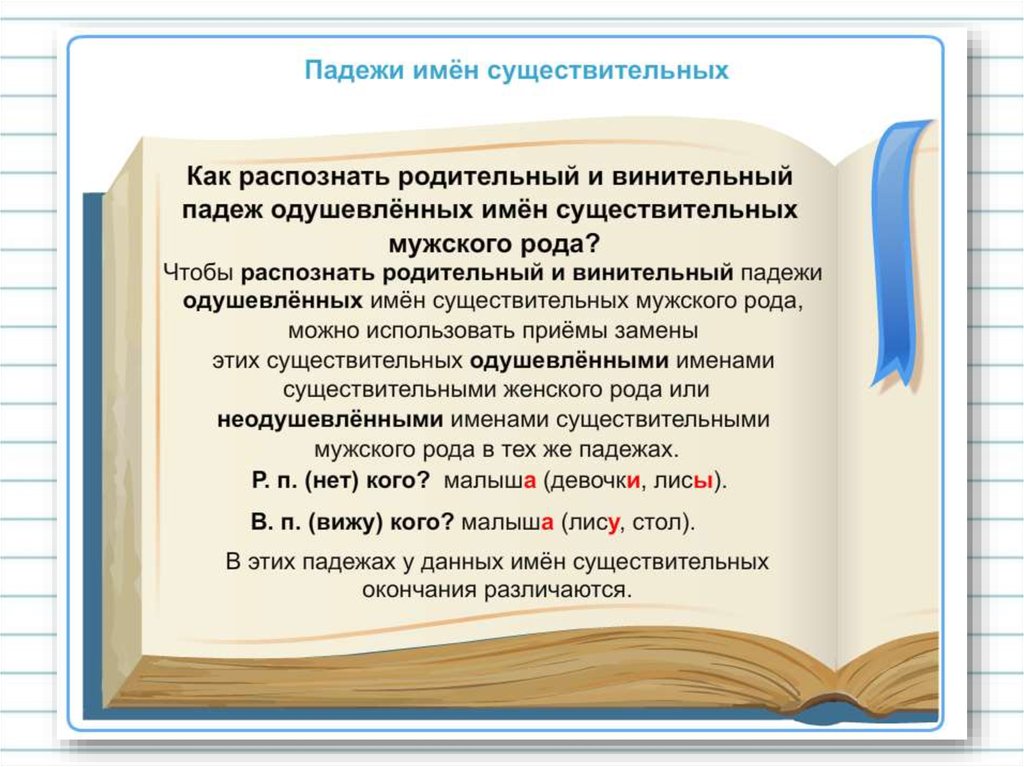 Падежи имён существительных

Как распознать родительный и винительный падеж одушевлённых имён существительных мужского рода?

Чтобы распознать родительный и винительный падежи одушевлённых имён существительных мужского рода, можно использовать приёмы замены этих существительных одушевлёнными именами существительными женского рода или неодушевлёнными именами существительными мужского рода в тех же падежах.

Р. п. (нет) кого? малыша (девочки, лисы).

В. п. (вижу) кого? малыша (лису, стол).

В этих падежах у данных имён существительных окончания различаются.